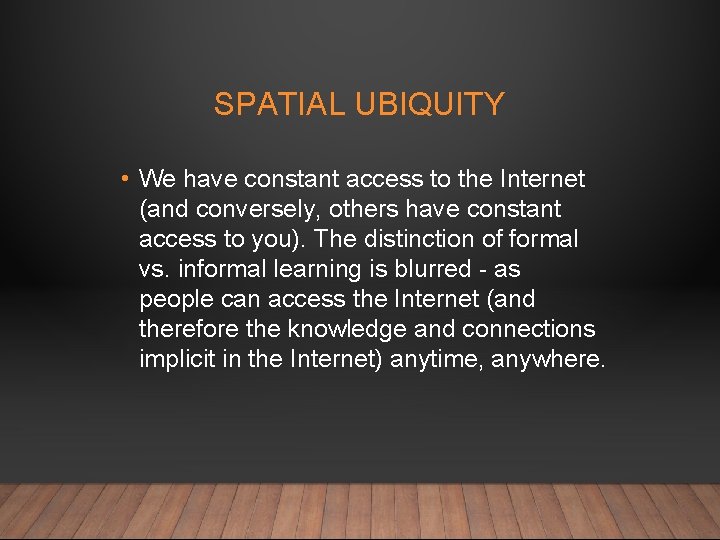 SPATIAL UBIQUITY

• We have constant access to the Internet (and conversely, others have constant access to you). The distinction of formal vs. informal learning is blurred - as people can access the Internet (and therefore the knowledge and connections implicit in the Internet) anytime, anywhere.